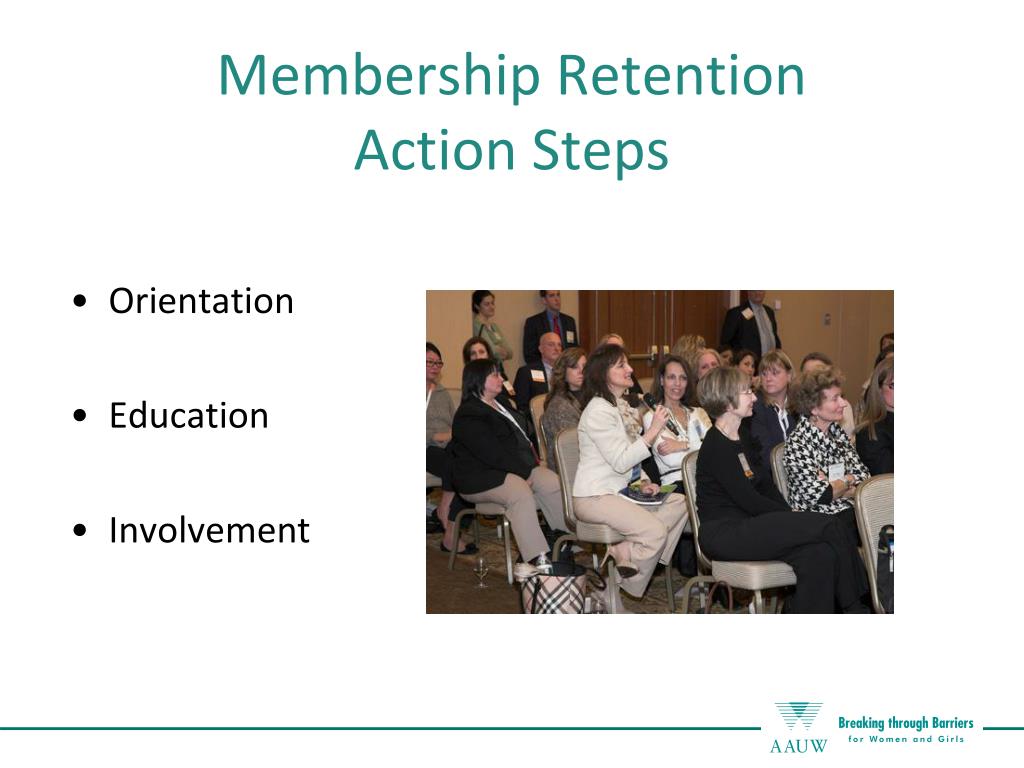 Membership Retention
Action Steps

• Orientation

• Education

• Involvement

AAUW
Breaking through Barriers
for Women and Girls